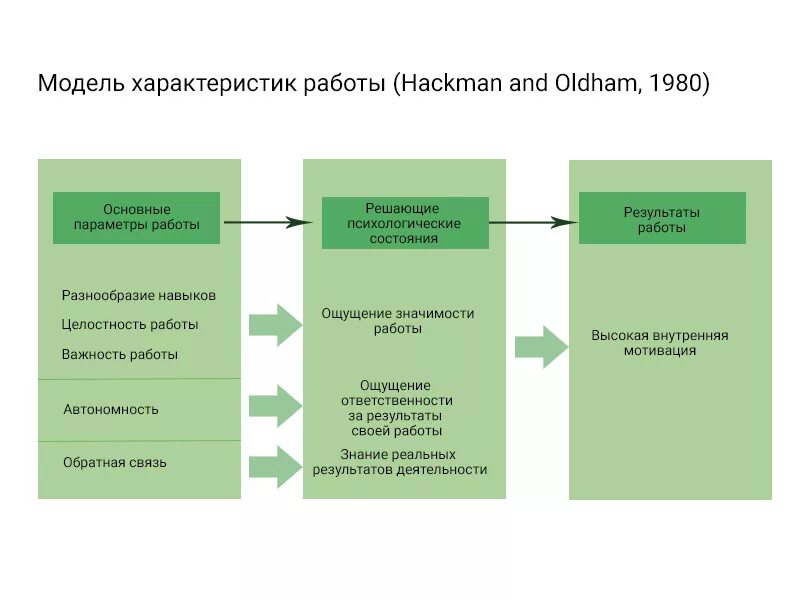 Модель характеристик работы (Hackman and Oldham, 1980)

Основные параметры работы

Разнообразие навыков
Целостность работы
Важность работы

Автономность

Обратная связь

Решающие психологические состояния

Ощущение значимости работы

Ощущение ответственности за результаты своей работы

Знание реальных результатов деятельности

Результаты работы

Высокая внутренняя мотивация